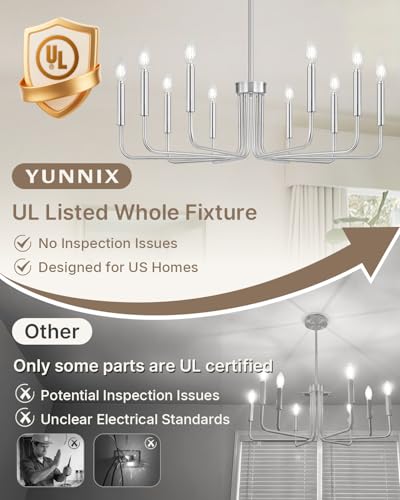 UL

YUNNIX

UL Listed Whole Fixture

No Inspection Issues

Designed for US Homes

Other

Only some parts are UL certified

Potential Inspection Issues

Unclear Electrical Standards